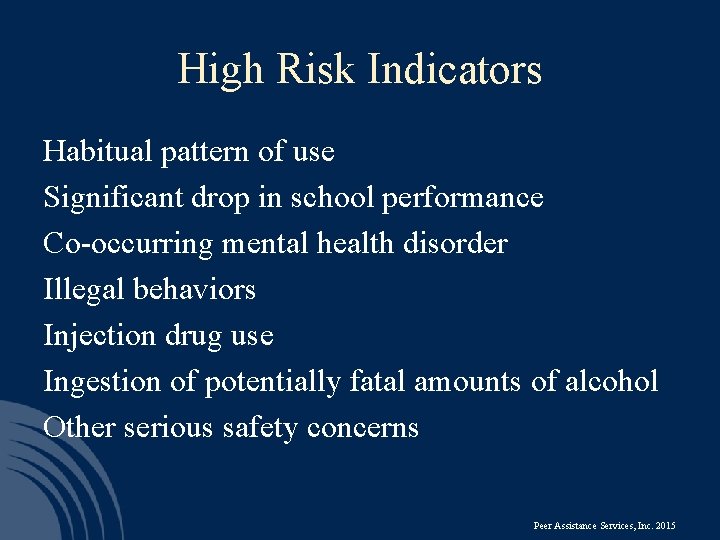 High Risk Indicators

Habitual pattern of use
Significant drop in school performance
Co-occurring mental health disorder
Illegal behaviors
Injection drug use
Ingestion of potentially fatal amounts of alcohol
Other serious safety concerns

Peer Assistance Services, Inc. 2015